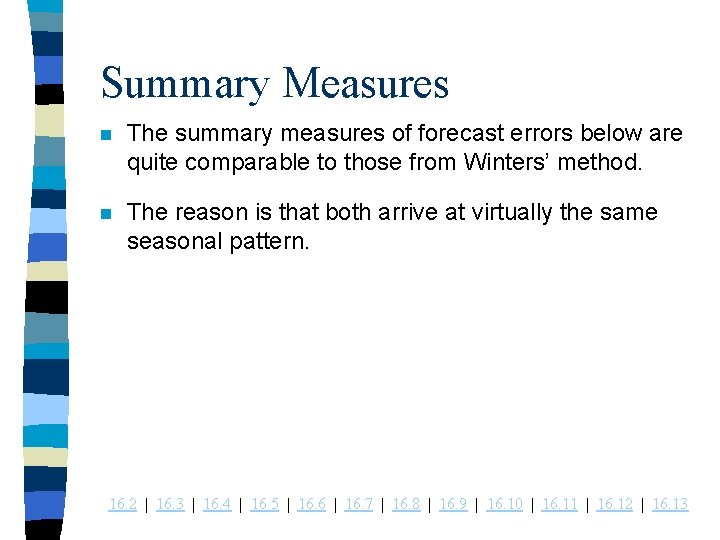 Summary Measures

The summary measures of forecast errors below are quite comparable to those from Winters' method.

The reason is that both arrive at virtually the same seasonal pattern.

16.2 | 16.3 | 16.4 | 16.5 | 16.6 | 16.7 | 16.8 | 16.9 | 16.10 | 16.11 | 16.12 | 16.13